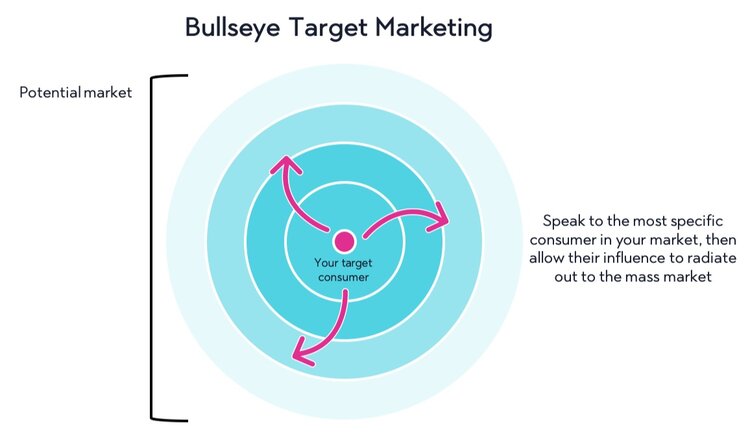 Bullseye Target Marketing

Potential market

Your target consumer

Speak to the most specific consumer in your market, then allow their influence to radiate out to the mass market